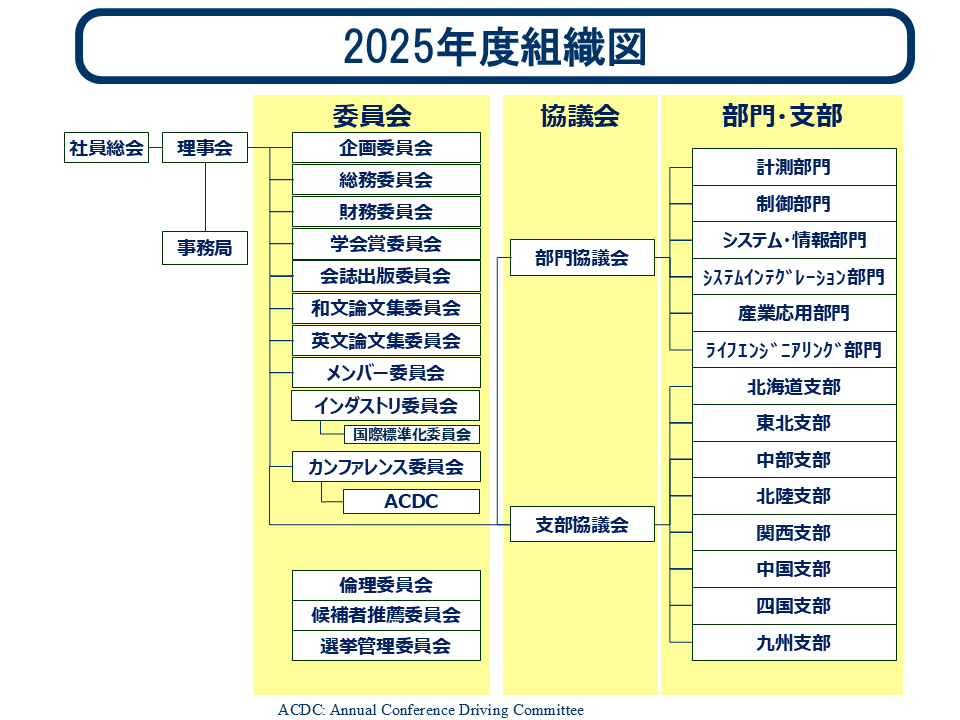 2025年度組織図

社員総会
理事会
事務局

委員会
企画委員会
総務委員会
財務委員会
学会賞委員会
会誌出版委員会
和文論文集委員会
英文論文集委員会
メンバー委員会
インダストリ委員会
国際標準化委員会
カンファレンス委員会
ACDC
倫理委員会
候補者推薦委員会
選挙管理委員会

協議会
部門協議会
支部協議会

部門・支部
計測部門
制御部門
システム・情報部門
システムインテグレーション部門
産業応用部門
ライフエンジニアリング部門
北海道支部
東北支部
中部支部
北陸支部
関西支部
中国支部
四国支部
九州支部

ACDC: Annual Conference Driving Committee